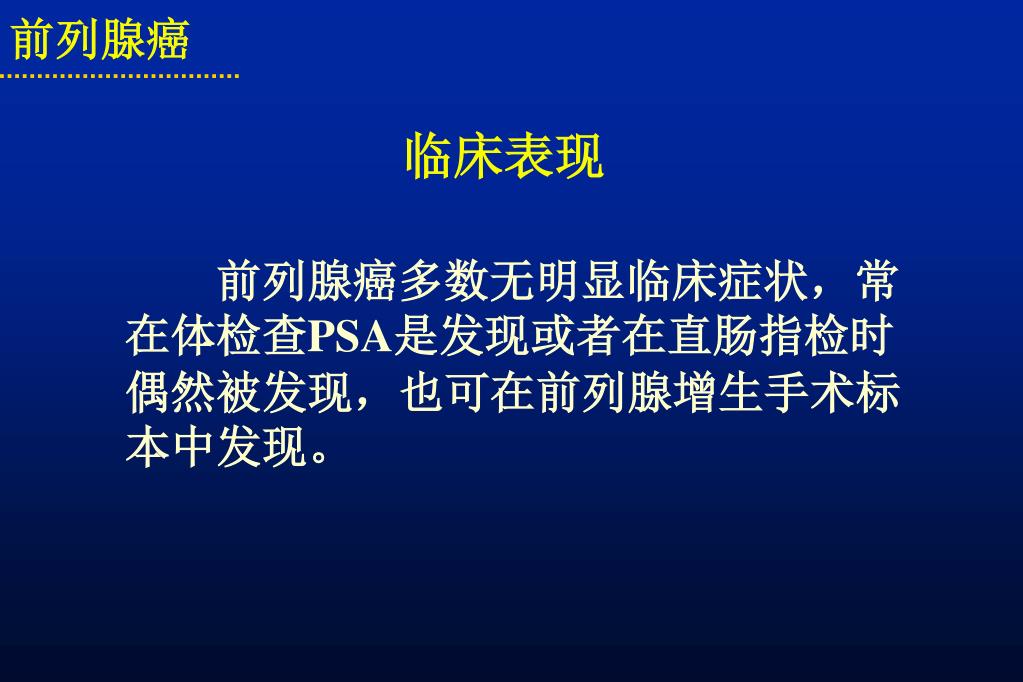 前列腺癌

临床表现

前列腺癌多数无明显临床症状，常在体检查PSA是发现或者在直肠指检时偶然被发现，也可在前列腺增生手术标本中发现。